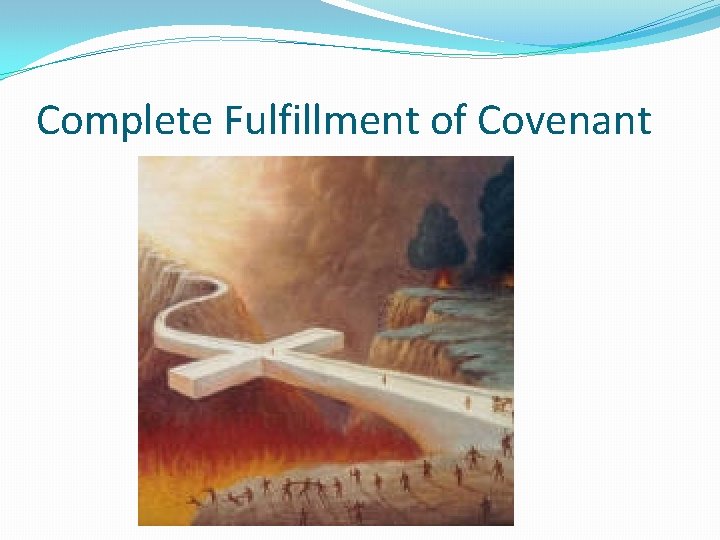 Complete Fulfillment of Covenant